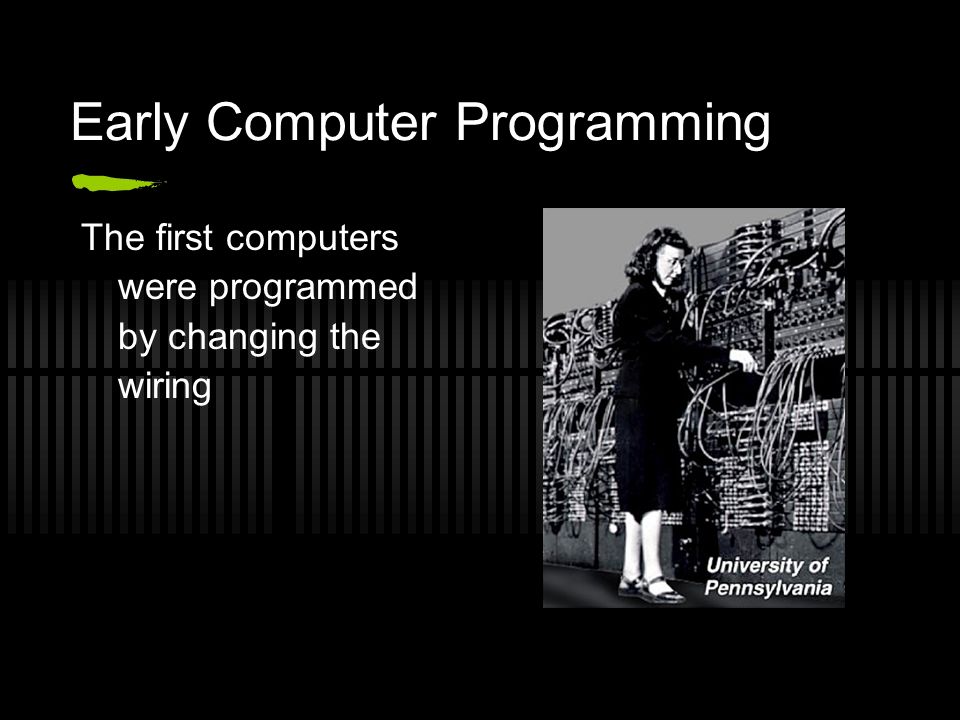 Early Computer Programming

The first computers were programmed by changing the wiring

University of Pennsylvania